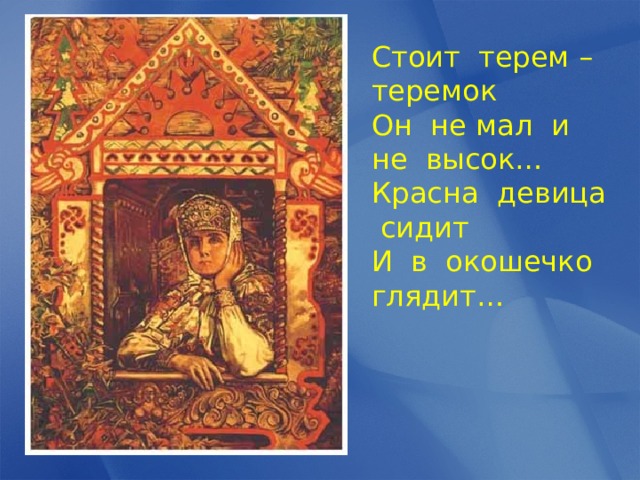 Стоит терем – теремок
Он не мал и не высок…
Красна девица сидит
И в окошечко глядит…